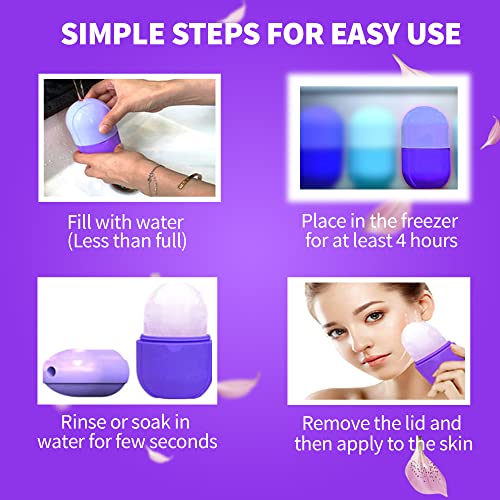 SIMPLE STEPS FOR EASY USE

Fill with water
(Less than full)

Place in the freezer
for at least 4 hours

Rinse or soak in
water for few seconds

Remove the lid and
then apply to the skin